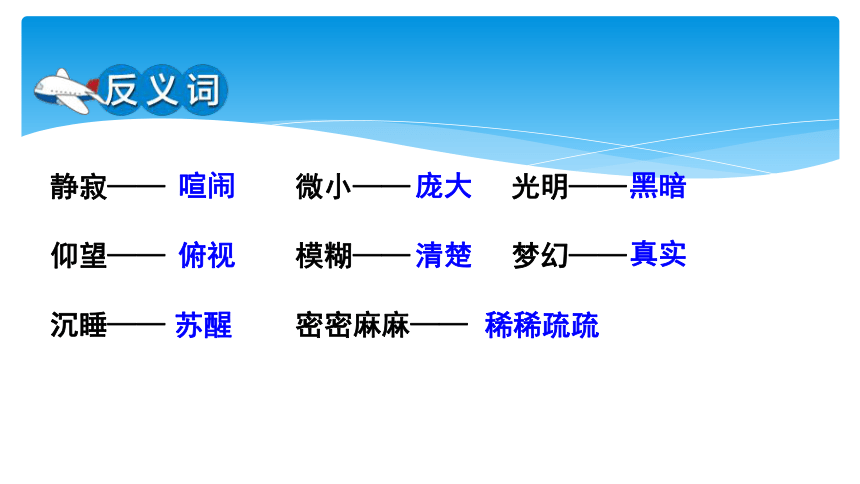 反义词

静寂—— 喧闹　　微小——庞大　　光明——黑暗

仰望—— 俯视　　模糊——清楚　　梦幻——真实

沉睡—— 苏醒　　密密麻麻—— 稀稀疏疏